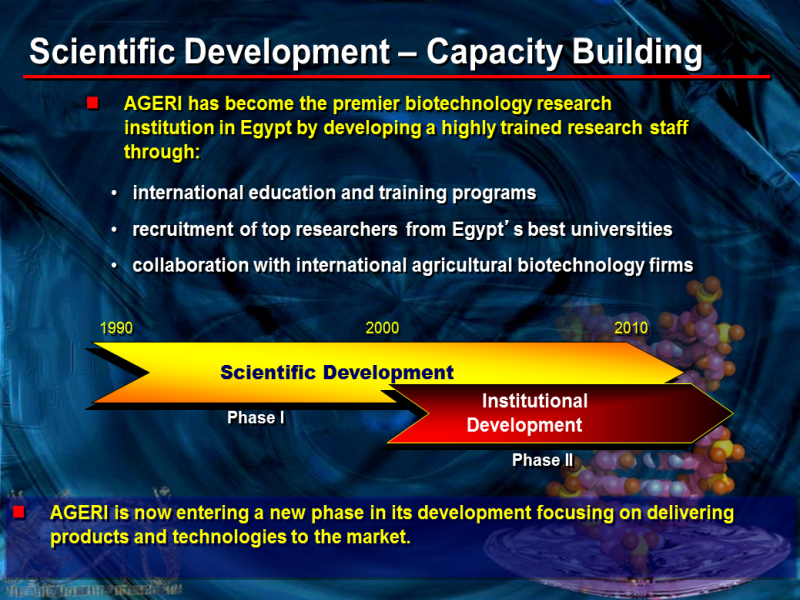 Scientific Development – Capacity Building

AGERI has become the premier biotechnology research institution in Egypt by developing a highly trained research staff through:

• international education and training programs
• recruitment of top researchers from Egypt's best universities
• collaboration with international agricultural biotechnology firms

1990
2000
2010

Scientific Development

Phase I

Institutional Development

Phase II

AGERI is now entering a new phase in its development focusing on delivering products and technologies to the market.